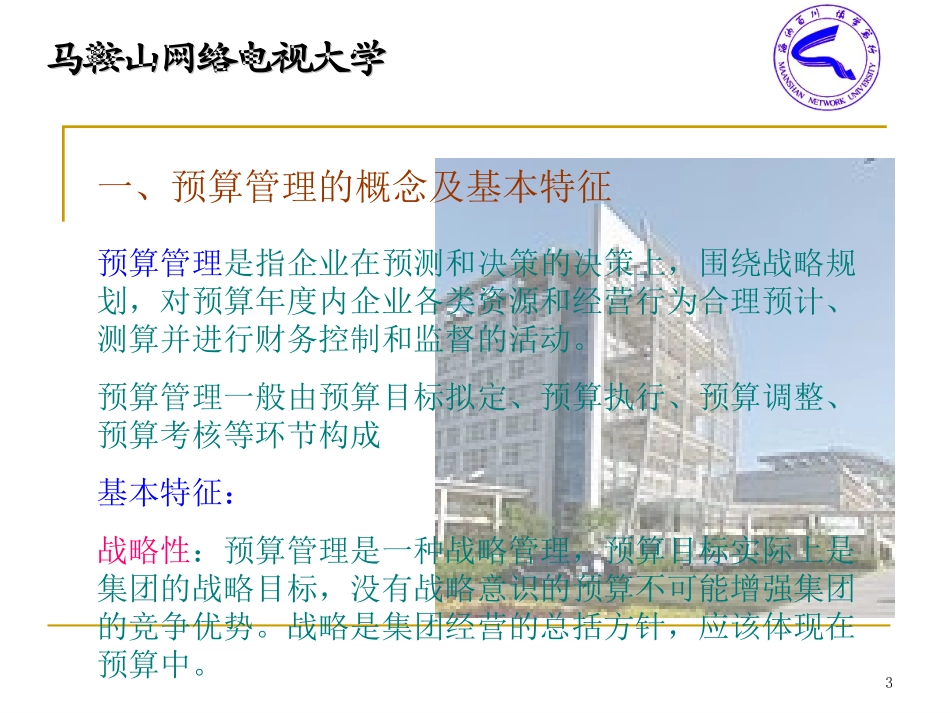 马鞍山网络电视大学

MAANSHAN NETWORK UNIVERSITY

一、预算管理的概念及基本特征

预算管理是指企业在预测和决策的决策上，围绕战略规划，对预算年度内企业各类资源和经营行为合理预计、测算并进行财务控制和监督的活动。

预算管理一般由预算目标拟定、预算执行、预算调整、预算考核等环节构成

基本特征：

战略性：预算管理是一种战略管理，预算目标实际上是集团的战略目标，没有战略意识的预算不可能增强集团的竞争优势。战略是集团经营的总括方针，应该体现在预算中。

3